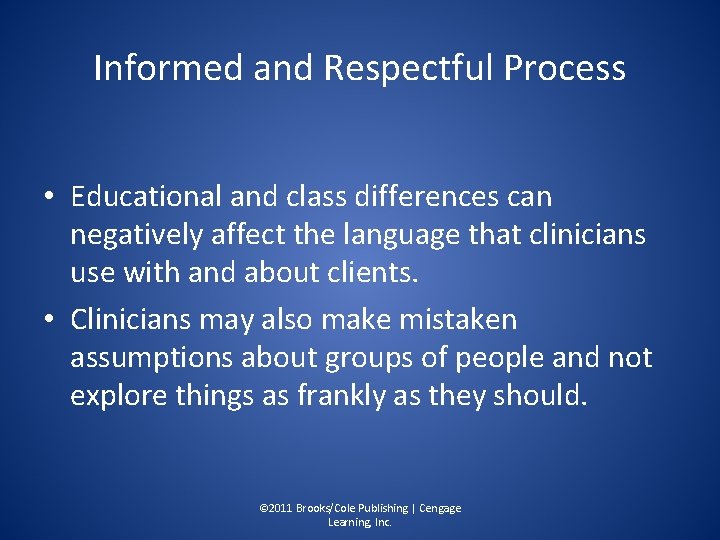 Informed and Respectful Process

• Educational and class differences can negatively affect the language that clinicians use with and about clients.

• Clinicians may also make mistaken assumptions about groups of people and not explore things as frankly as they should.

©2011 Brooks/Cole Publishing | Cengage Learning, Inc.